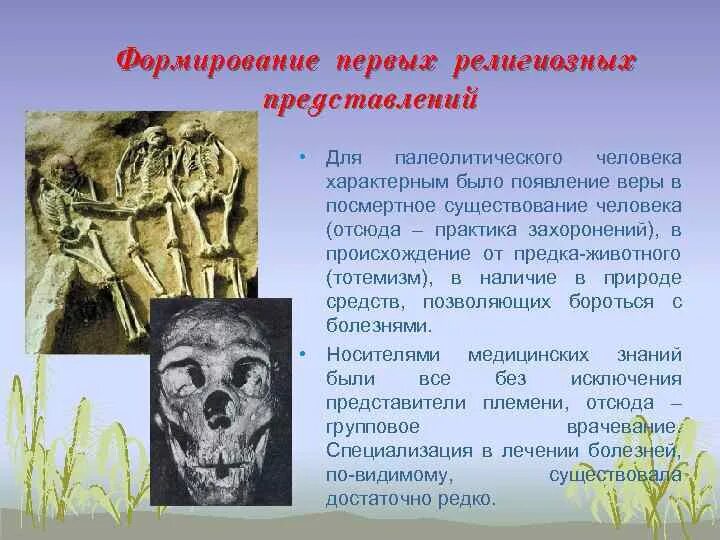 Формирование первых религиозных представлений

• Для палеолитического человека характерным было появление веры в посмертное существование человека (отсюда – практика захоронений), в происхождение от предка-животного (тотемизм), в наличие в природе средств, позволяющих бороться с болезнями.

• Носителями медицинских знаний были все без исключения представители племени, отсюда – групповое врачевание. Специализация в лечении болезней, по-видимому, существовала достаточно редко.